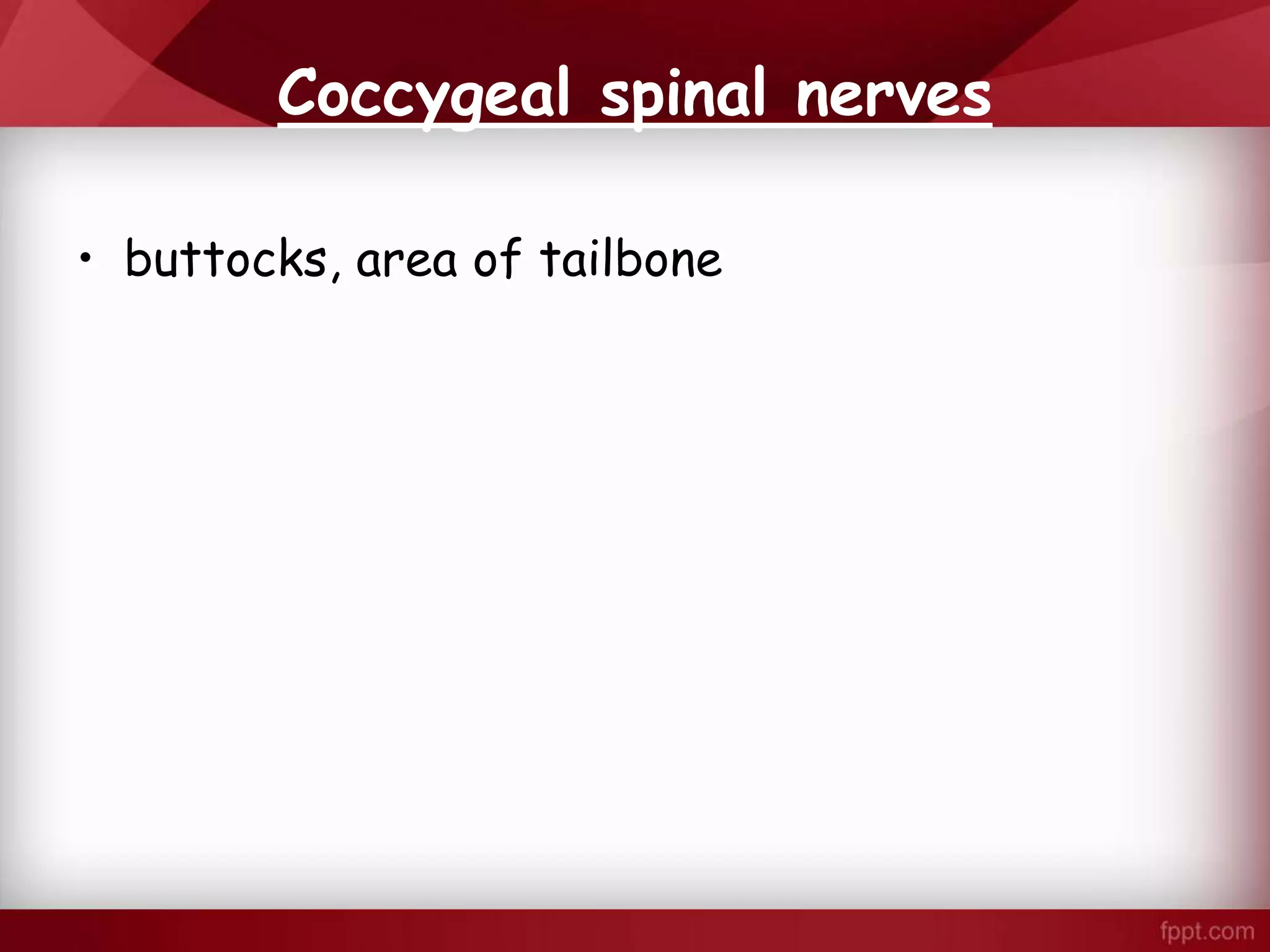 Coccygeal spinal nerves

• buttocks, area of tailbone

fppt.com